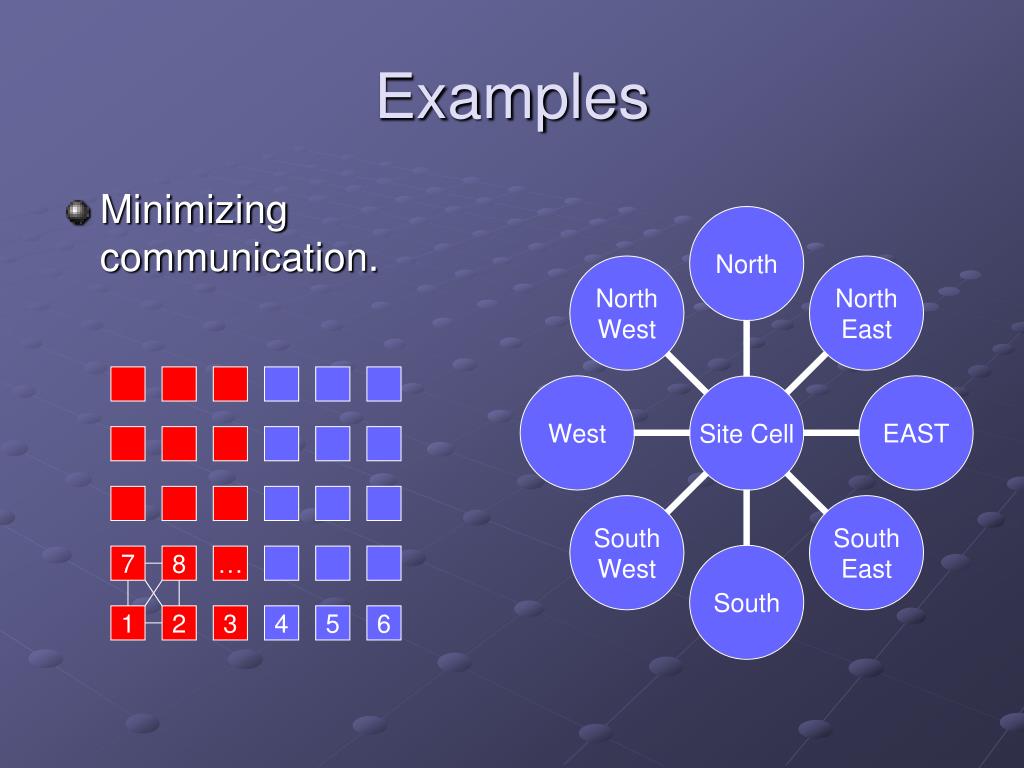 Examples

Minimizing communication.

7 8 …
1 2 3 4 5 6

North
North West
North East
West
Site Cell
EAST
South West
South East
South